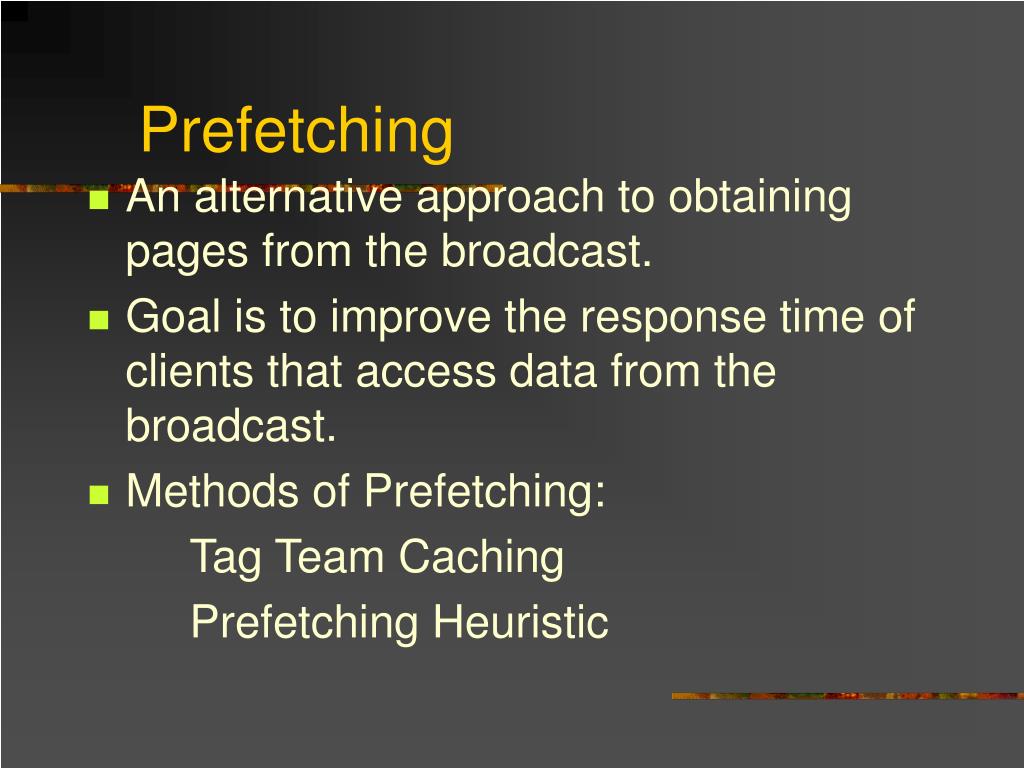 Prefetching

An alternative approach to obtaining pages from the broadcast.

Goal is to improve the response time of clients that access data from the broadcast.

Methods of Prefetching:

Tag Team Caching

Prefetching Heuristic